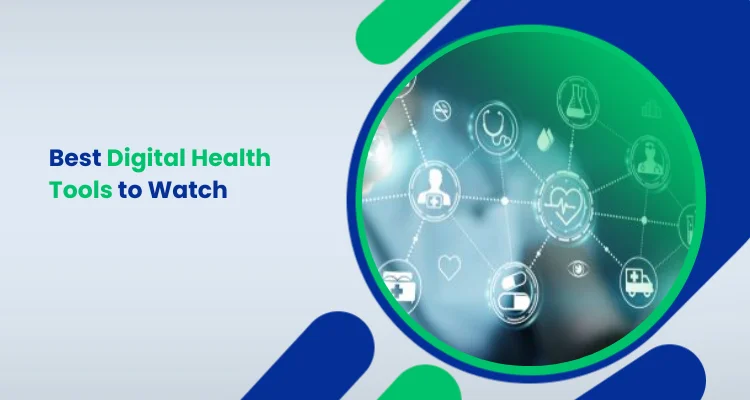 Best Digital Health Tools to Watch